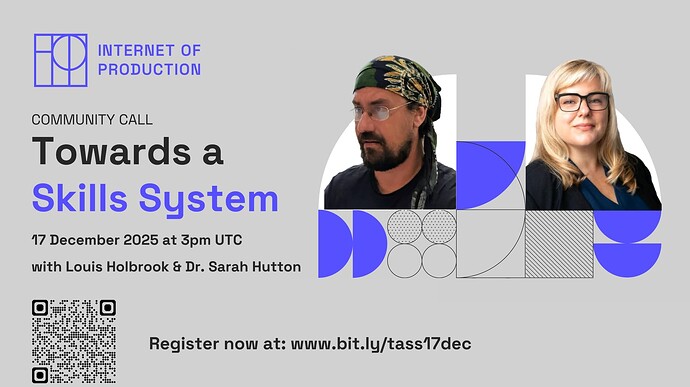 INTERNET OF PRODUCTION

COMMUNITY CALL

Towards a Skills System

17 December 2025 at 3pm UTC

with Louis Holbrook & Dr. Sarah Hutton

Register now at: www.bit.ly/tass17dec